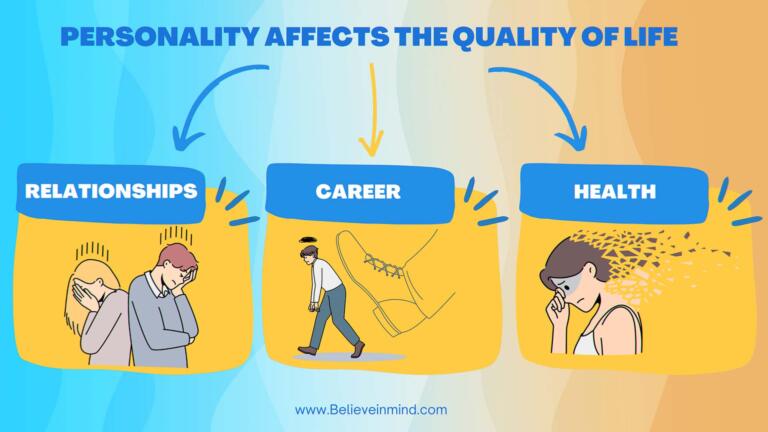 PERSONALITY AFFECTS THE QUALITY OF LIFE

RELATIONSHIPS

CAREER

HEALTH

www.Believeinmind.com